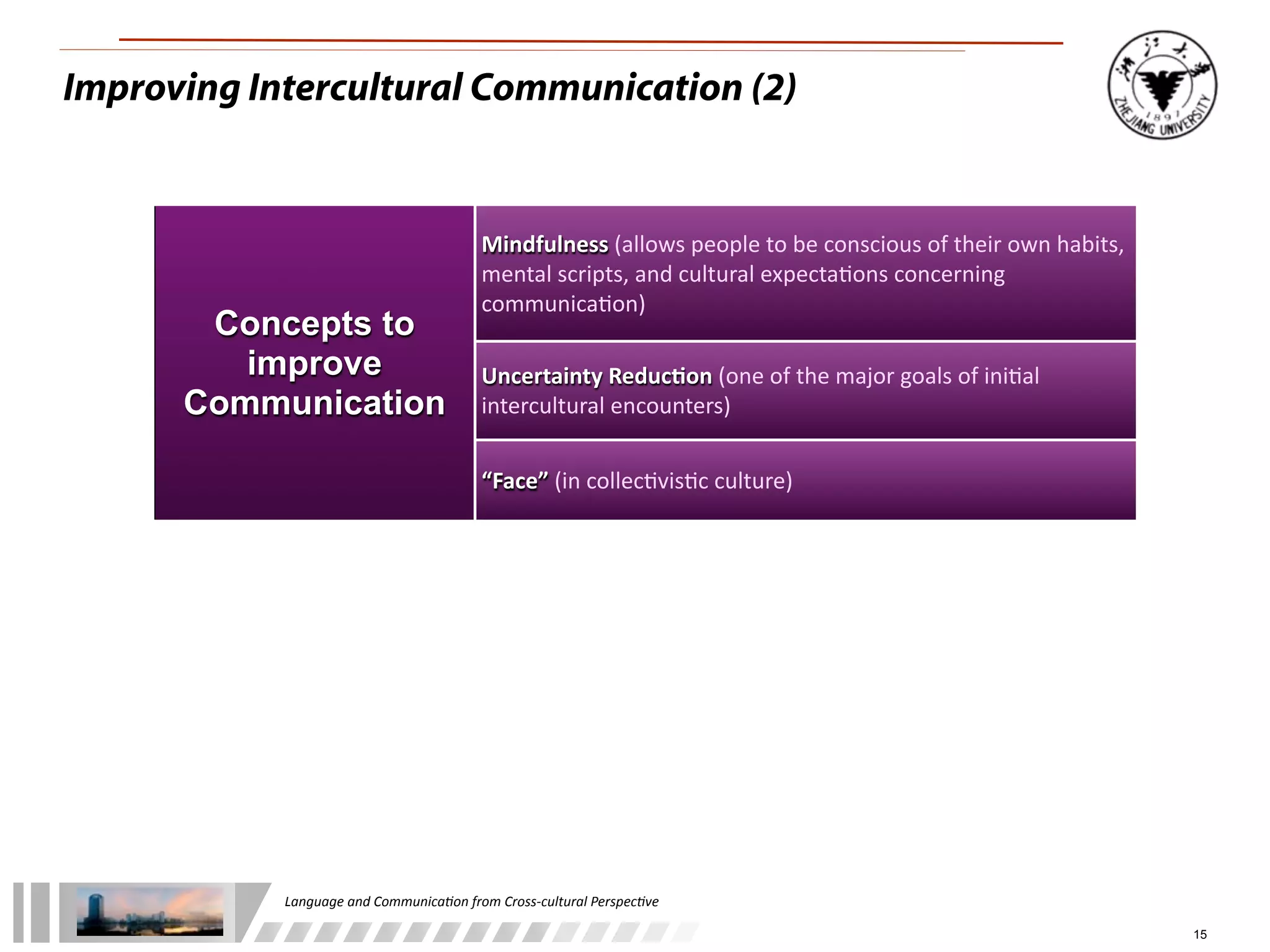 Improving Intercultural Communication (2)

浙江大学
1897
ZHEJIANG UNIVERSITY

Concepts to improve Communication

Mindfulness (allows people to be conscious of their own habits, mental scripts, and cultural expectations concerning communication)

Uncertainty Reduction (one of the major goals of initial intercultural encounters)

"Face" (in collectivistic culture)

Language and Communication from Cross-cultural Perspective

15